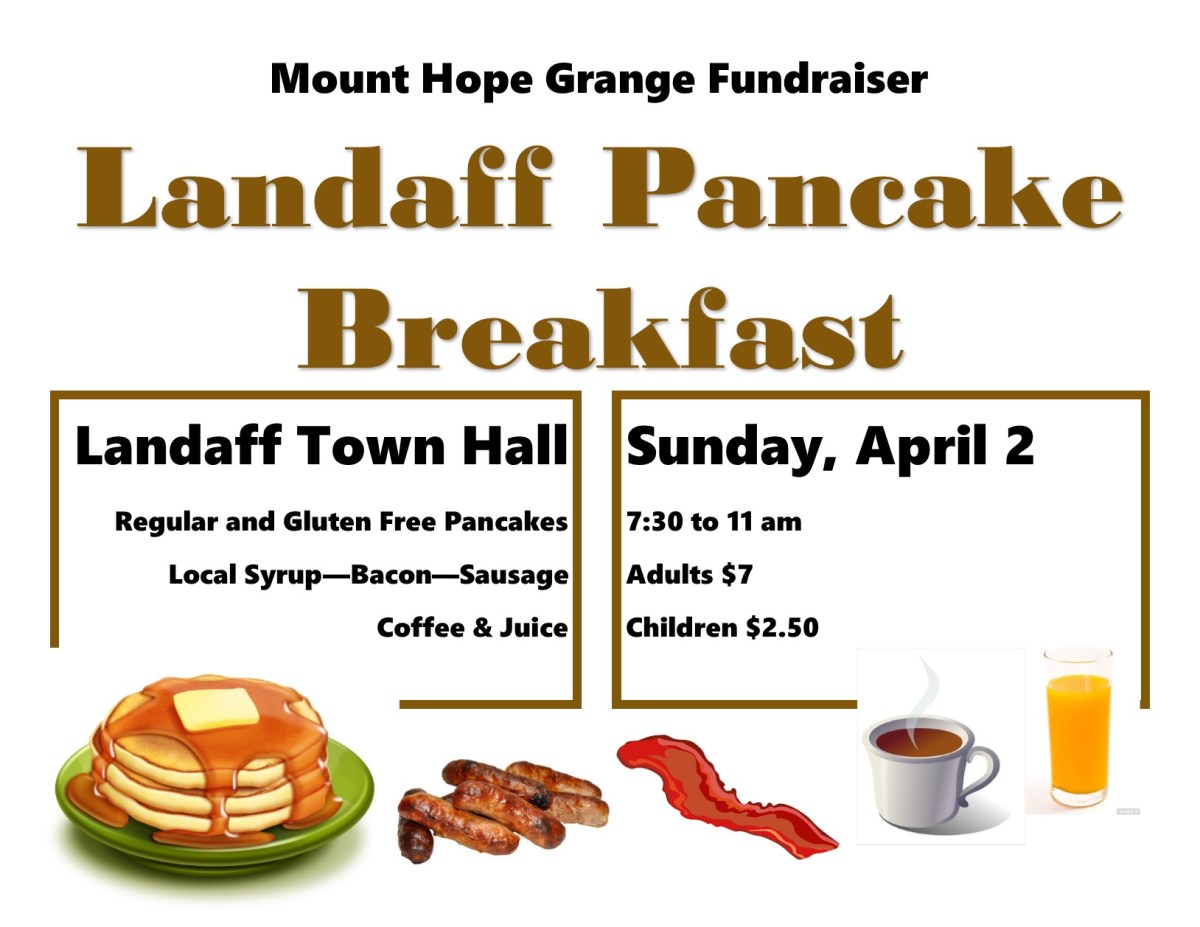 Mount Hope Grange Fundraiser

Landaff Pancake Breakfast

Landaff Town Hall

Regular and Gluten Free Pancakes

Local Syrup—Bacon—Sausage

Coffee & Juice

Sunday, April 2

7:30 to 11 am

Adults $7

Children $2.50